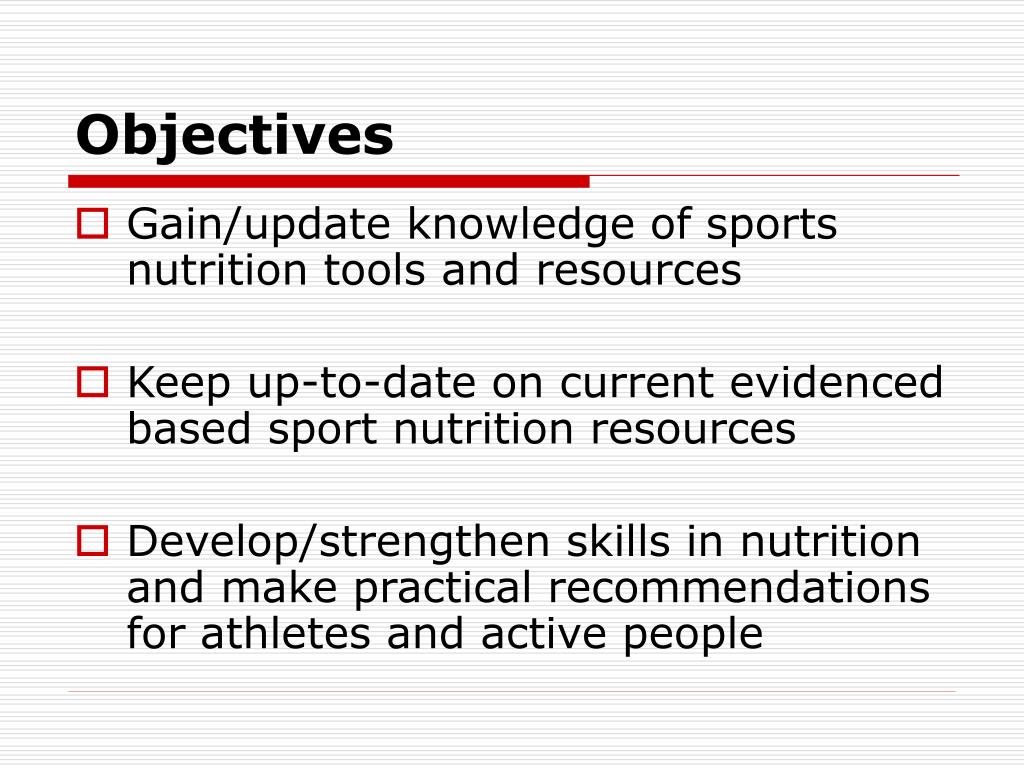 Objectives

Gain/update knowledge of sports nutrition tools and resources

Keep up-to-date on current evidenced based sport nutrition resources

Develop/strengthen skills in nutrition and make practical recommendations for athletes and active people